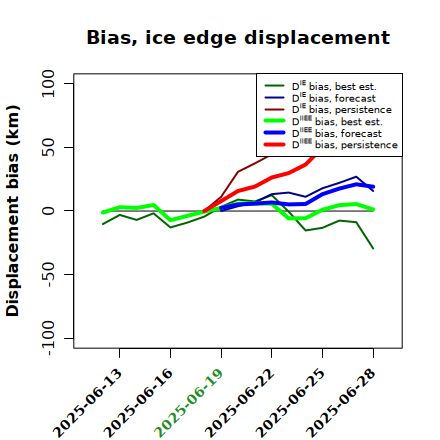 Bias, ice edge displacement

$D^{IE}$ bias, best est.
$D^{IE}$ bias, forecast
$D^{IE}$ bias, persistence
$D^{IIEE}$ bias, best est.
$D^{IIEE}$ bias, forecast
$D^{IIEE}$ bias, persistence

Displacement bias (km)

100
50
0
-50
-100

2025-06-13
2025-06-16
2025-06-19
2025-06-22
2025-06-25
2025-06-28